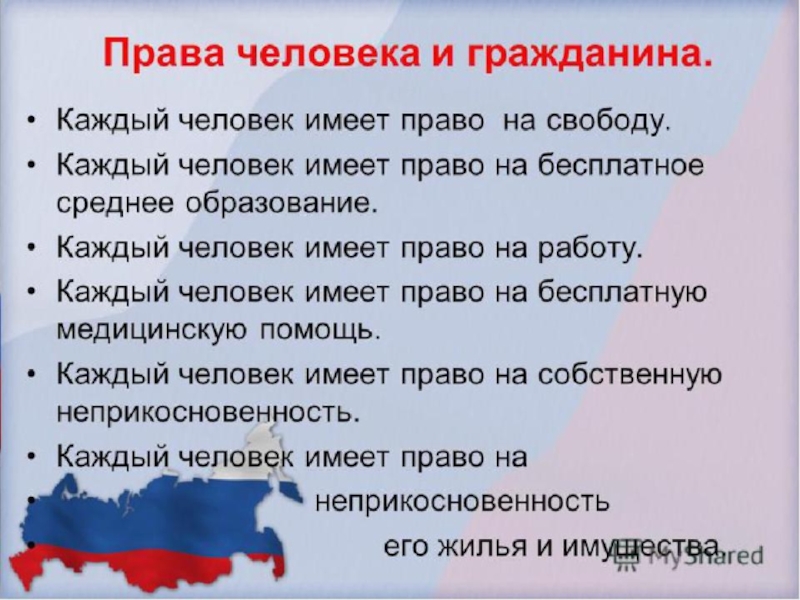 Права человека и гражданина.

• Каждый человек имеет право на свободу.

• Каждый человек имеет право на бесплатное среднее образование.

• Каждый человек имеет право на работу.

• Каждый человек имеет право на бесплатную медицинскую помощь.

• Каждый человек имеет право на собственную неприкосновенность.

• Каждый человек имеет право на

• неприкосновенность

• его жилья и имущества.

MyShared